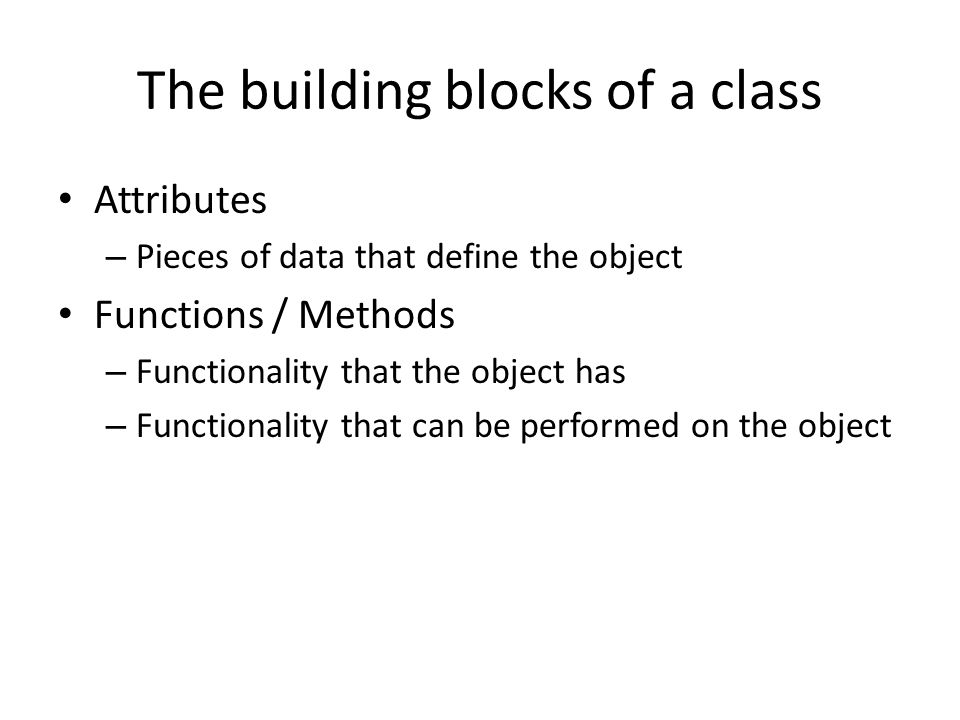 The building blocks of a class

• Attributes
– Pieces of data that define the object
• Functions / Methods
– Functionality that the object has
– Functionality that can be performed on the object